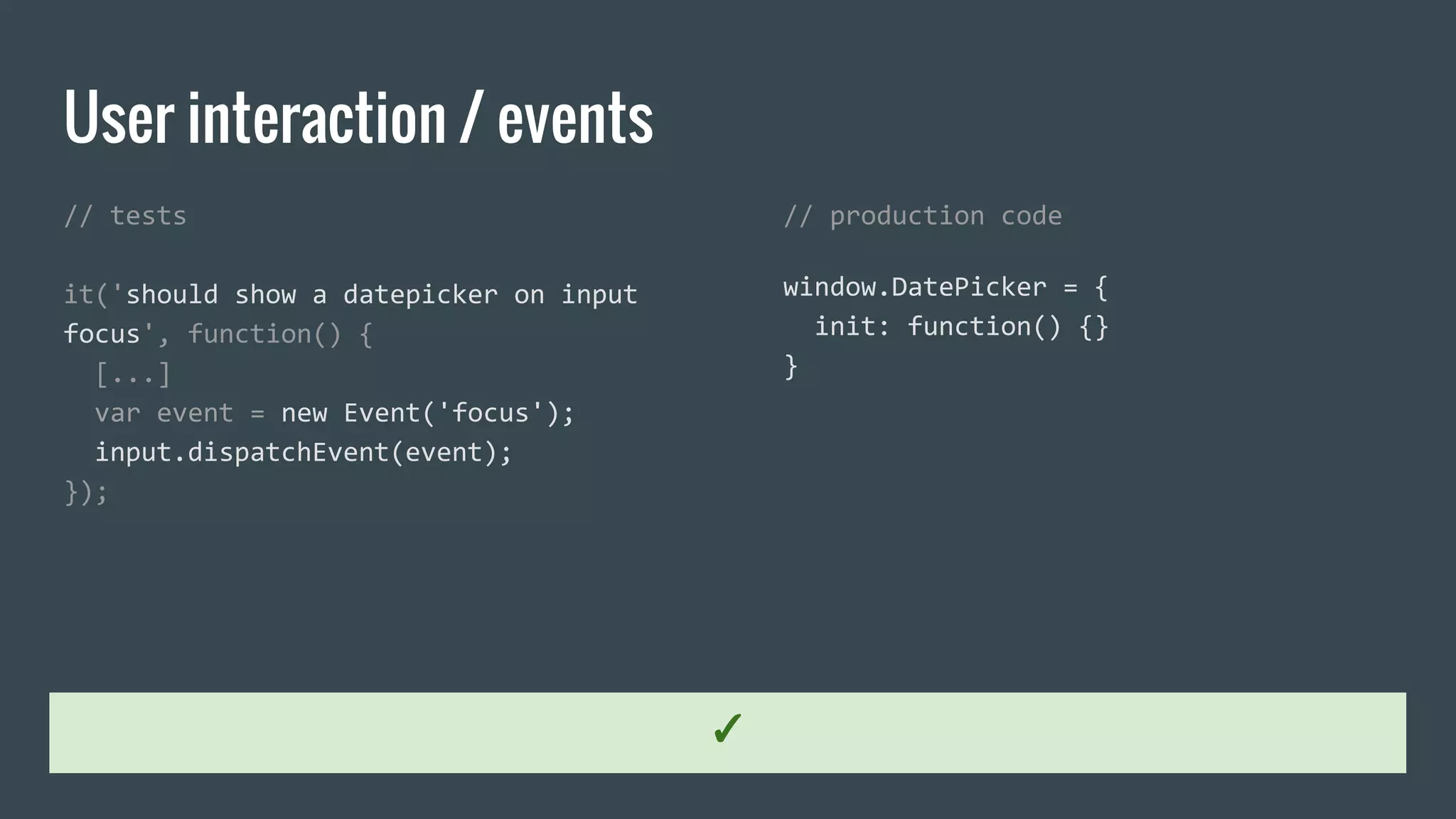 User interaction / events

// tests

it('should show a datepicker on input focus', function() {
  [...]
  var event = new Event('focus');
  input.dispatchEvent(event);
});

// production code

window.DatePicker = {
  init: function() {}
}

✓